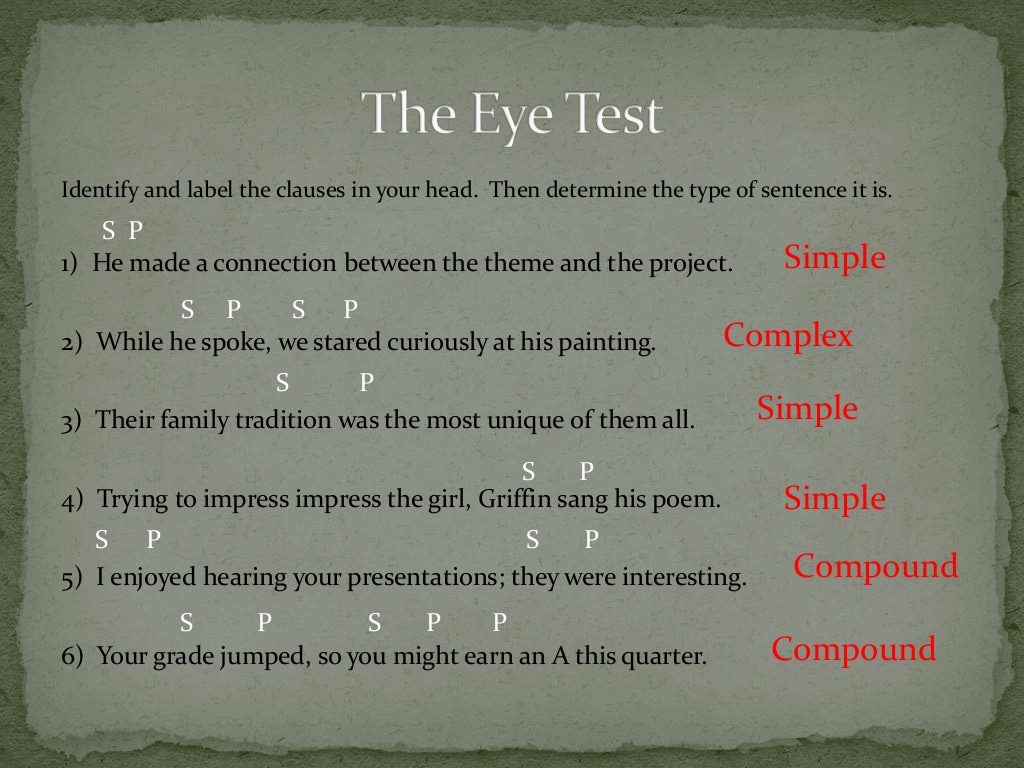 The Eye Test

Identify and label the clauses in your head. Then determine the type of sentence it is.

S P
1) He made a connection between the theme and the project. Simple

S P S P
2) While he spoke, we stared curiously at his painting. Complex

S P
3) Their family tradition was the most unique of them all. Simple

S P
4) Trying to impress impress the girl, Griffin sang his poem. Simple

S P S P
5) I enjoyed hearing your presentations; they were interesting. Compound

S P S P P
6) Your grade jumped, so you might earn an A this quarter. Compound